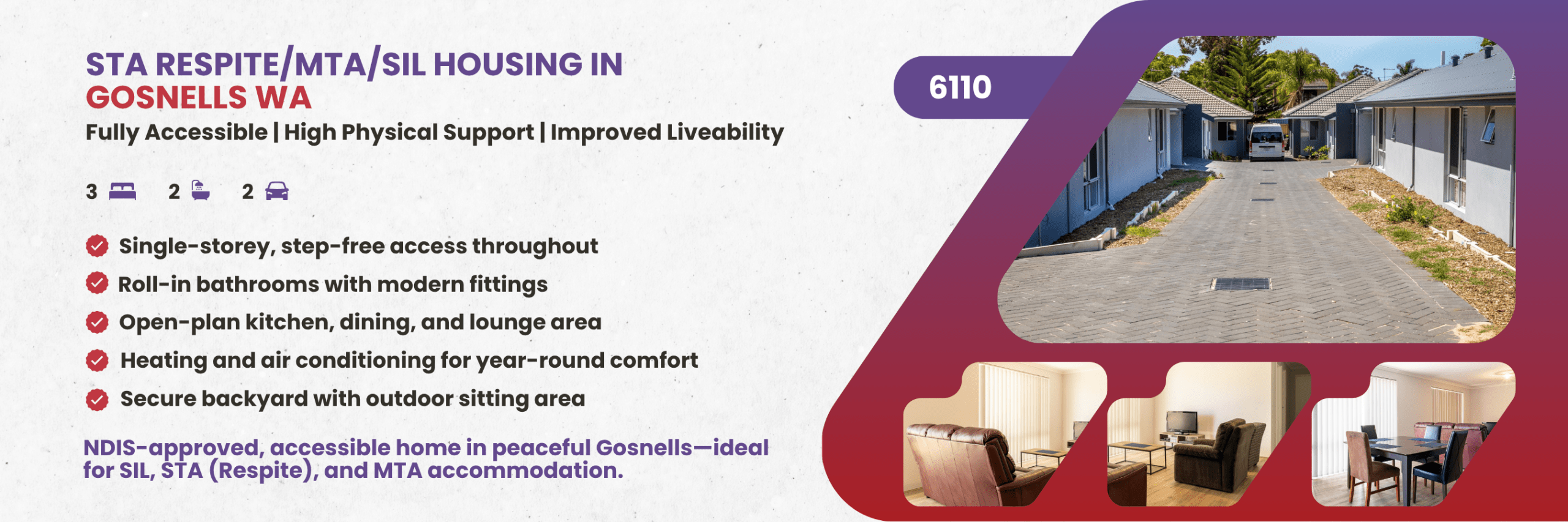 STA RESPITE/MTA/SIL HOUSING IN GOSNELLS WA

Fully Accessible | High Physical Support | Improved Liveability

3 2 2

Single-storey, step-free access throughout

Roll-in bathrooms with modern fittings

Open-plan kitchen, dining, and lounge area

Heating and air conditioning for year-round comfort

Secure backyard with outdoor sitting area

NDIS-approved, accessible home in peaceful Gosnells—ideal for SIL, STA (Respite), and MTA accommodation.

6110